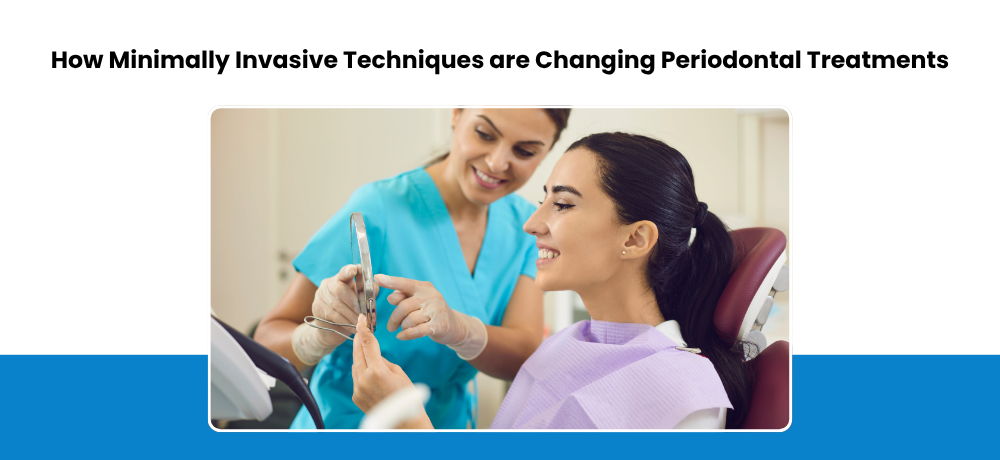 How Minimally Invasive Techniques are Changing Periodontal Treatments